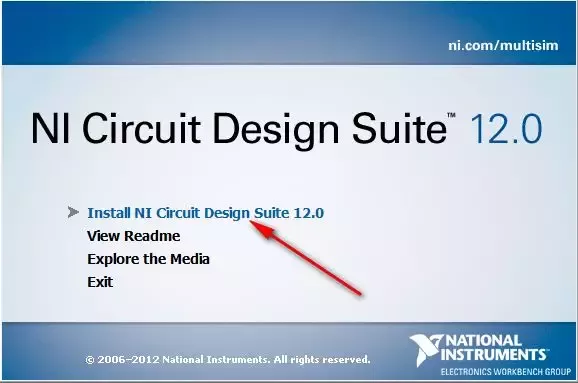 ni.com/multisim

NI Circuit Design Suite™ 12.0

Install NI Circuit Design Suite 12.0
View Readme
Explore the Media
Exit

© 2006–2012 National Instruments. All rights reserved.

NATIONAL INSTRUMENTS™
ELECTRONICS WORKBENCH GROUP